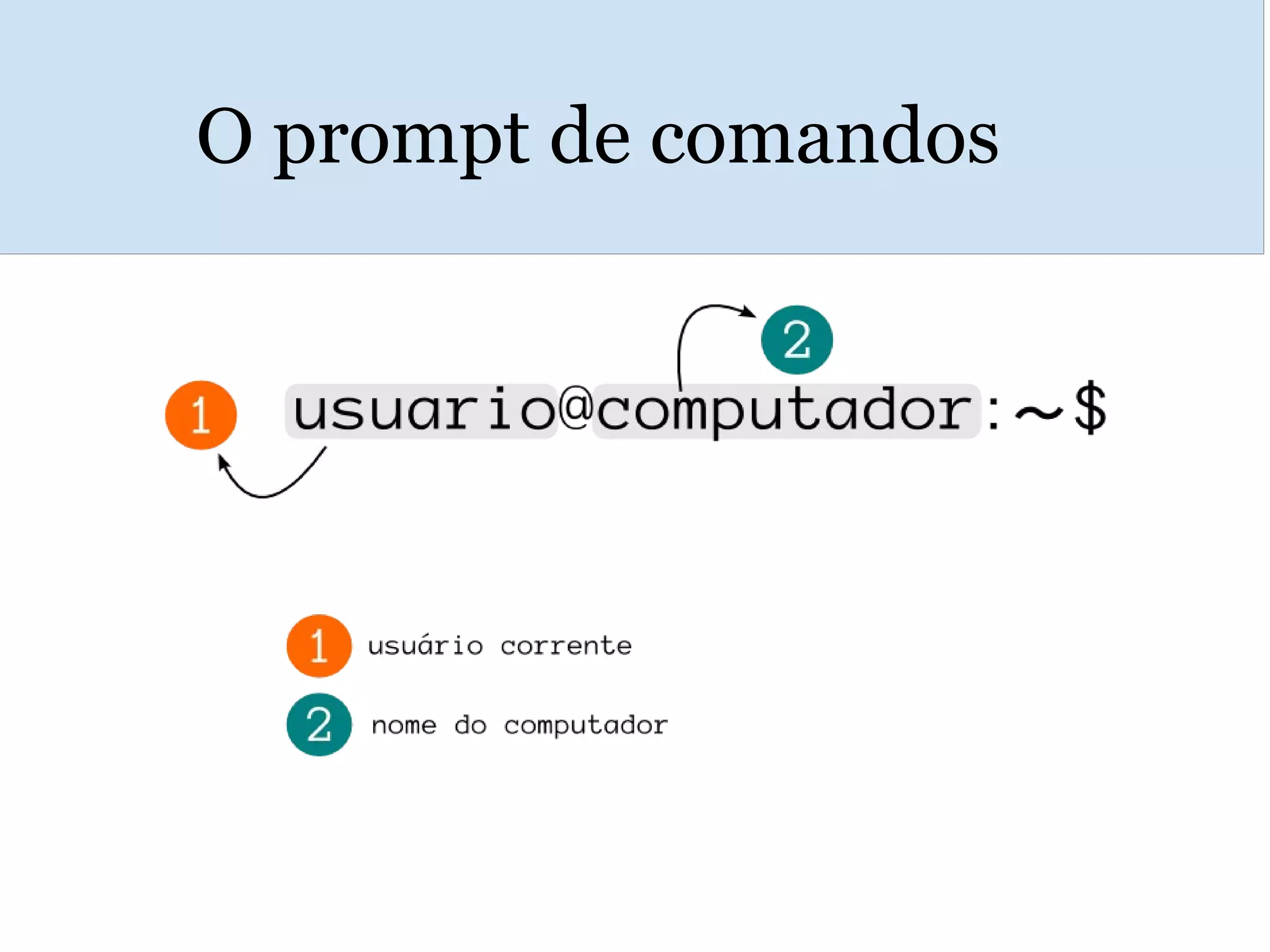 O prompt de comandos

2

1 usuario@computador:~$

1 usuário corrente

2 nome do computador